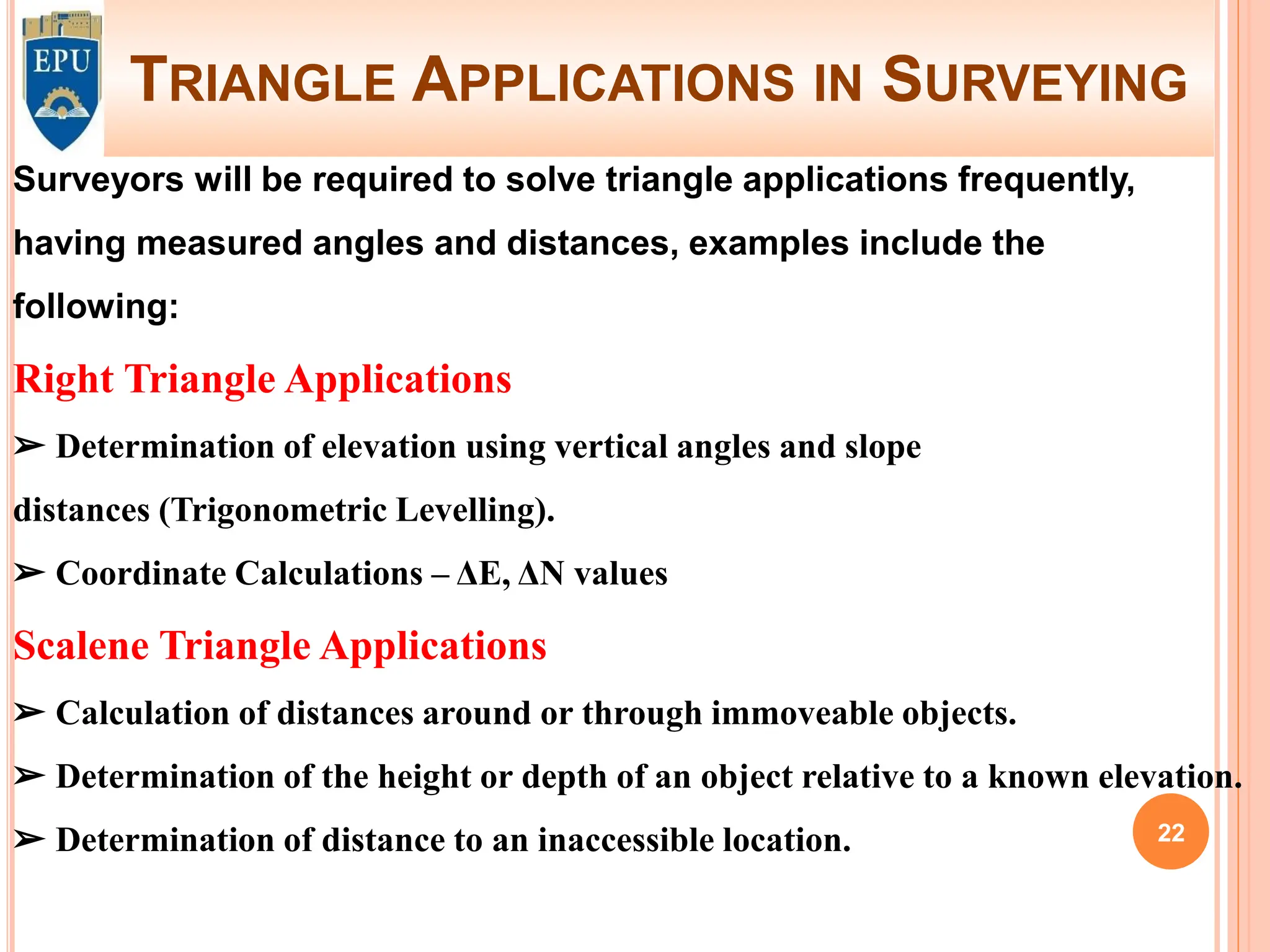 EPU

TRIANGLE APPLICATIONS IN SURVEYING

Surveyors will be required to solve triangle applications frequently, having measured angles and distances, examples include the following:

Right Triangle Applications

➢ Determination of elevation using vertical angles and slope distances (Trigonometric Levelling).

➢ Coordinate Calculations – ΔE, ΔN values

Scalene Triangle Applications

➢ Calculation of distances around or through immoveable objects.

➢ Determination of the height or depth of an object relative to a known elevation.

➢ Determination of distance to an inaccessible location.

22